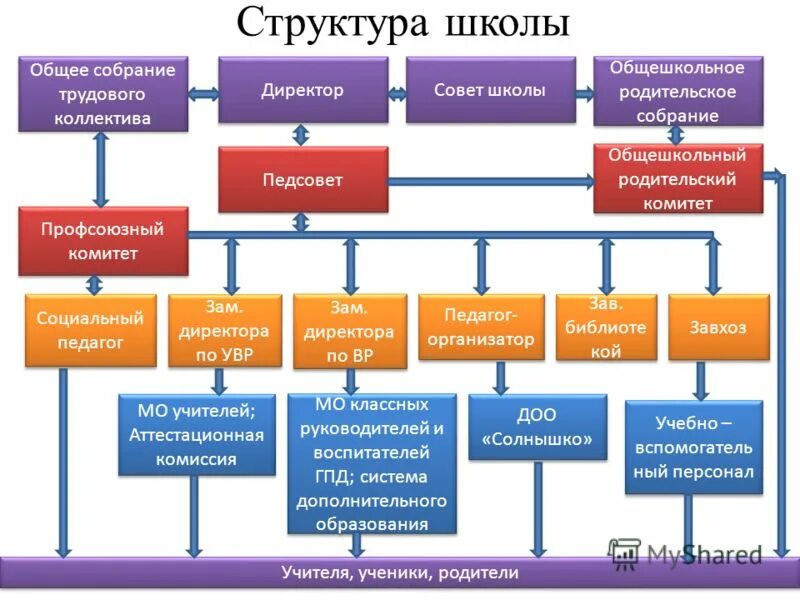 Структура школы

Общее собрание трудового коллектива

Директор

Совет школы

Общешкольное родительское собрание

Педсовет

Общешкольный родительский комитет

Профсоюзный комитет

Социальный педагог

Зам. директора по УВР

Зам. директора по ВР

Педагог-организатор

Зав. библиотекой

Завхоз

МО учителей; Аттестационная комиссия

МО классных руководителей и воспитателей ГПД; система дополнительного образования

ДОО «Солнышко»

Учебно – вспомогательный персонал

MyShared

Учителя, ученики, родители